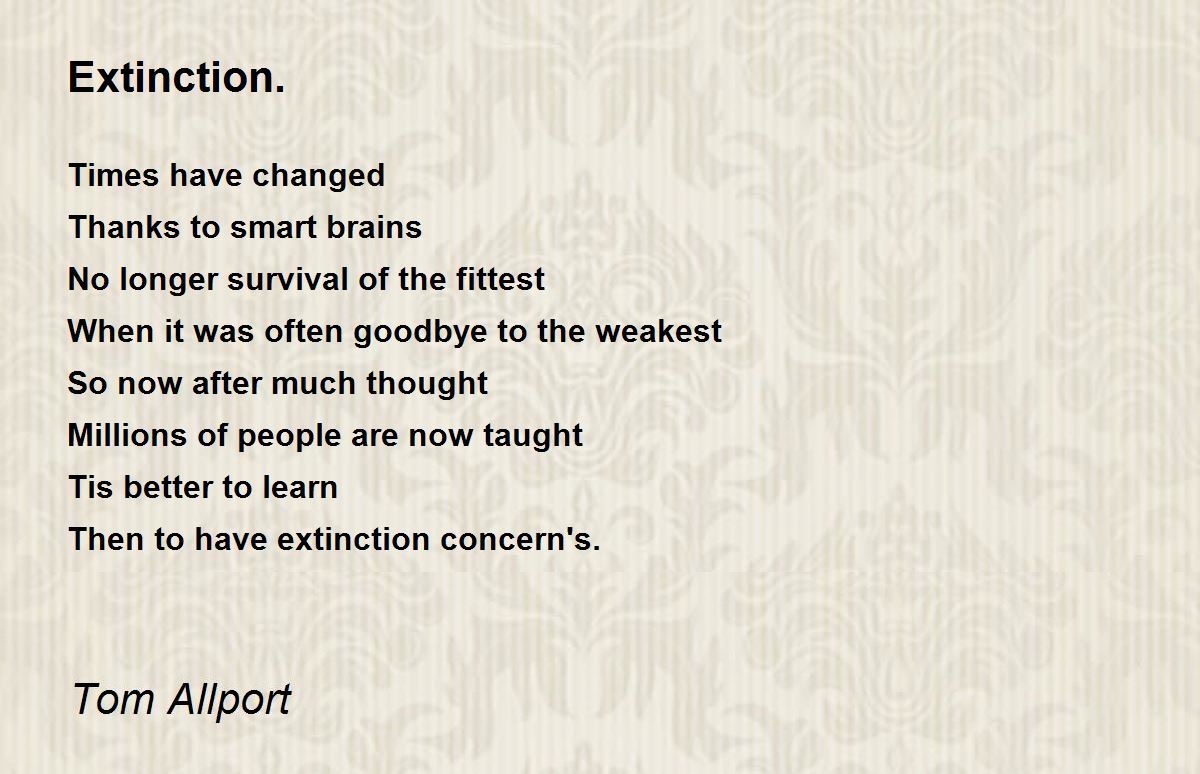 Extinction.

Times have changed
Thanks to smart brains
No longer survival of the fittest
When it was often goodbye to the weakest
So now after much thought
Millions of people are now taught
Tis better to learn
Then to have extinction concern's.

Tom Allport